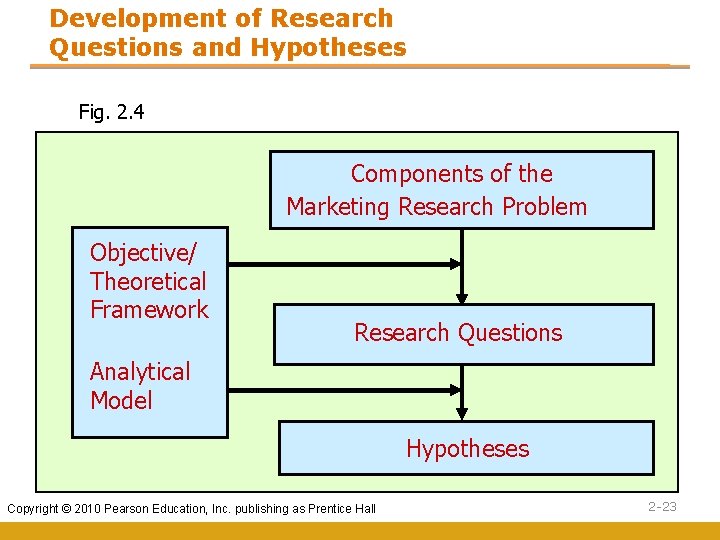 Development of Research Questions and Hypotheses

Fig. 2.4

Components of the Marketing Research Problem

Objective/ Theoretical Framework

Analytical Model

Research Questions

Hypotheses

Copyright © 2010 Pearson Education, Inc. publishing as Prentice Hall

2-23